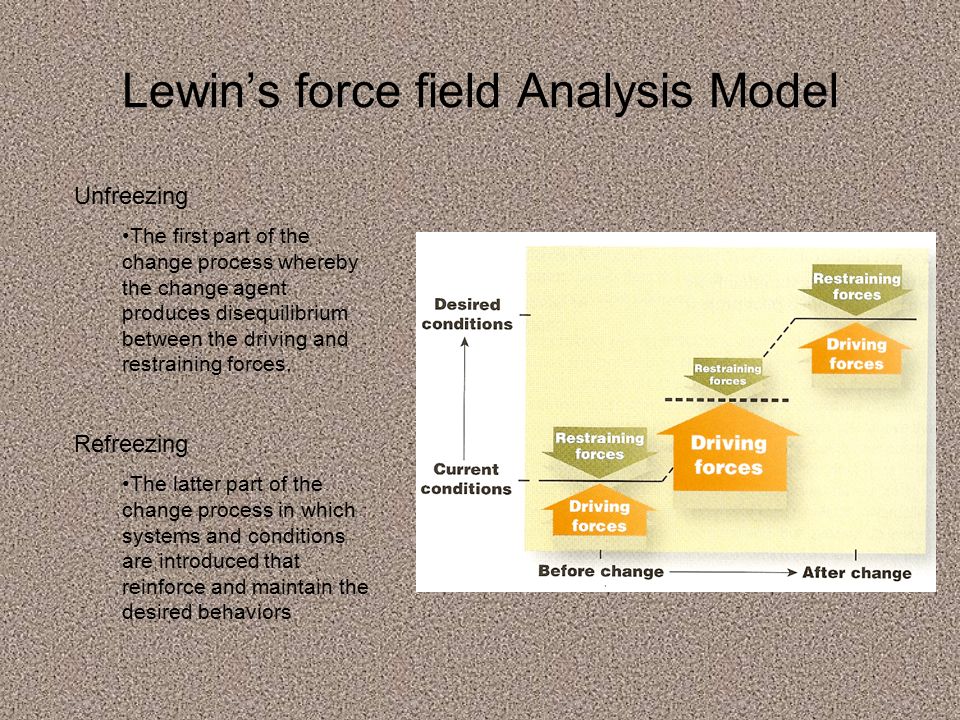 Lewin's force field Analysis Model

Unfreezing

•The first part of the change process whereby the change agent produces disequilibrium between the driving and restraining forces.

Refreezing

•The latter part of the change process in which systems and conditions are introduced that reinforce and maintain the desired behaviors

Desired conditions

Current conditions

Restraining forces

Driving forces

Restraining forces

Driving forces

Restraining forces

Driving forces

Before change

After change